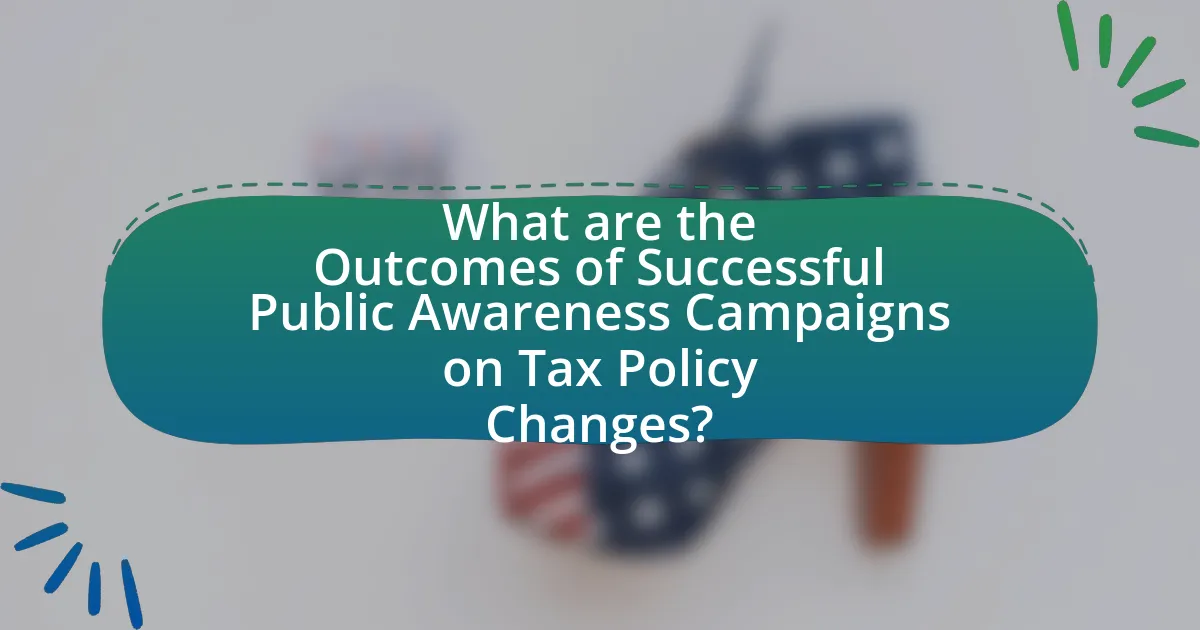 What are the Outcomes of Successful Public Awareness Campaigns on Tax Policy Changes?